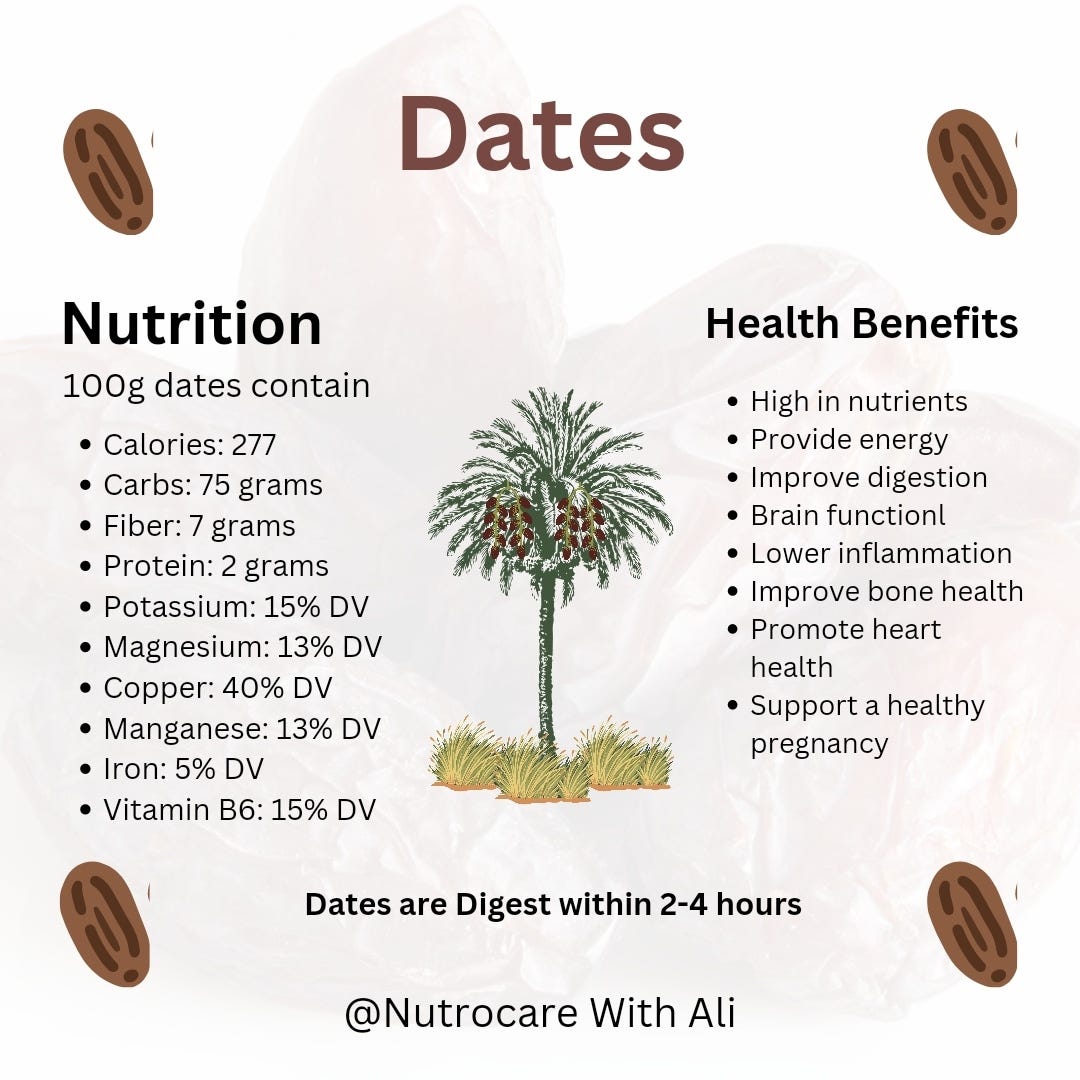 Dates

Nutrition

100g dates contain

- Calories: 277
- Carbs: 75 grams
- Fiber: 7 grams
- Protein: 2 grams
- Potassium: 15% DV
- Magnesium: 13% DV
- Copper: 40% DV
- Manganese: 13% DV
- Iron: 5% DV
- Vitamin B6: 15% DV

Health Benefits

- High in nutrients
- Provide energy
- Improve digestion
- Brain functionl
- Lower inflammation
- Improve bone health
- Promote heart health
- Support a healthy pregnancy

Dates are Digest within 2-4 hours

@Nutrocare With Ali